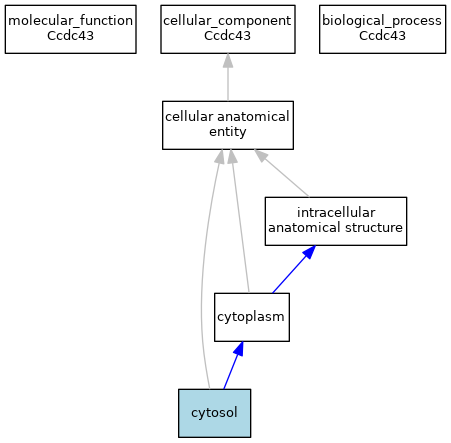 molecular_function
Ccdc43

cellular_component
Ccdc43

biological_process
Ccdc43

cellular anatomical entity

intracellular anatomical structure

cytoplasm

cytosol